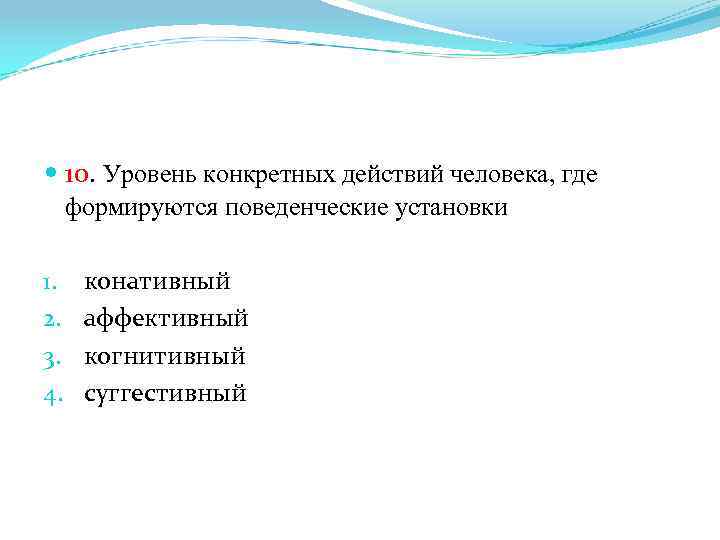 10. Уровень конкретных действий человека, где формируются поведенческие установки

1. конативный
2. аффективный
3. когнитивный
4. суггестивный